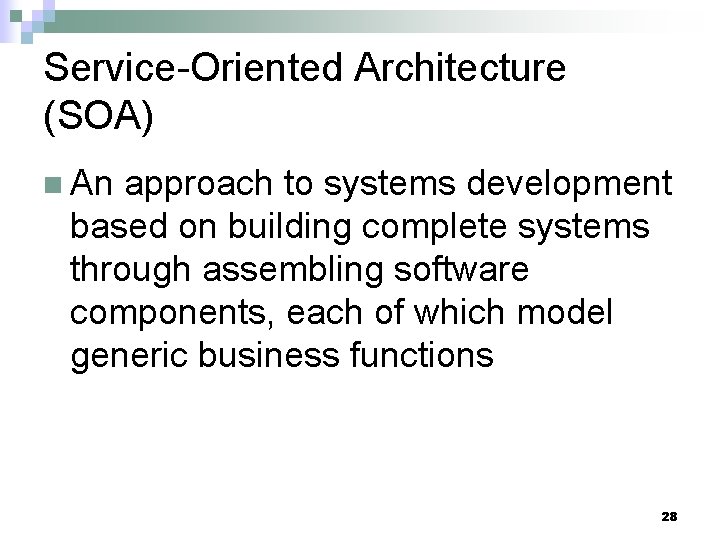 Service-Oriented Architecture (SOA)

An approach to systems development based on building complete systems through assembling software components, each of which model generic business functions

28